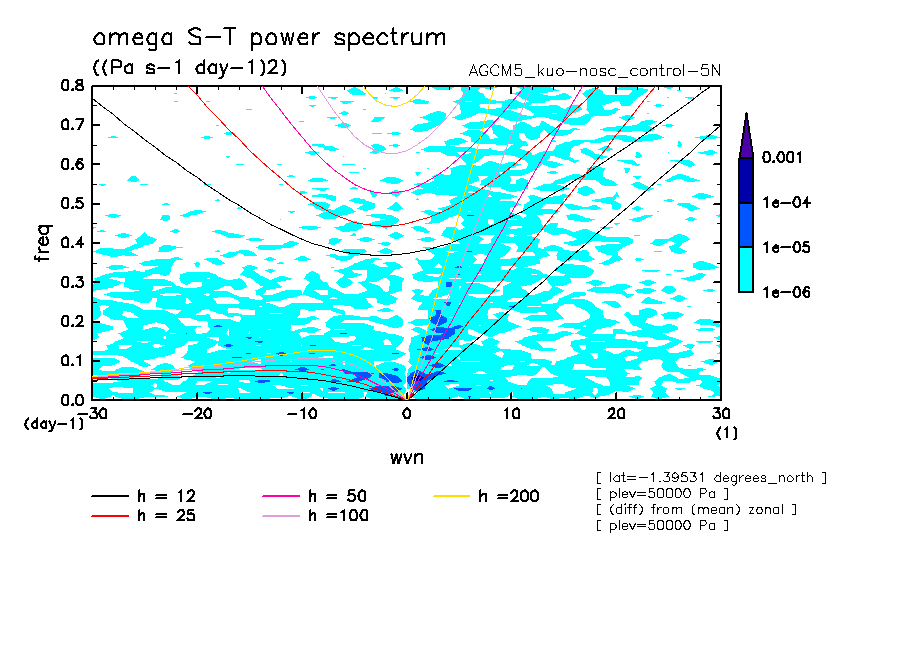 omega S-T power spectrum
((Pa s-1 day-1)2)
AGCM5_kuo-nosc_control-5N

0.8
0.7
0.6
0.5
0.4
0.3
0.2
0.1
0.0
freq
(day-1)

-30 -20 -10 0 10 20 30
(1)
wvn

0.001
1e-04
1e-05
1e-06

h = 12
h = 25
h = 50
h =100
h =200

[ lat=-1.39531 degrees_north ]
[ plev=50000 Pa ]
[ (diff) from (mean) zonal ]
[ plev=50000 Pa ]